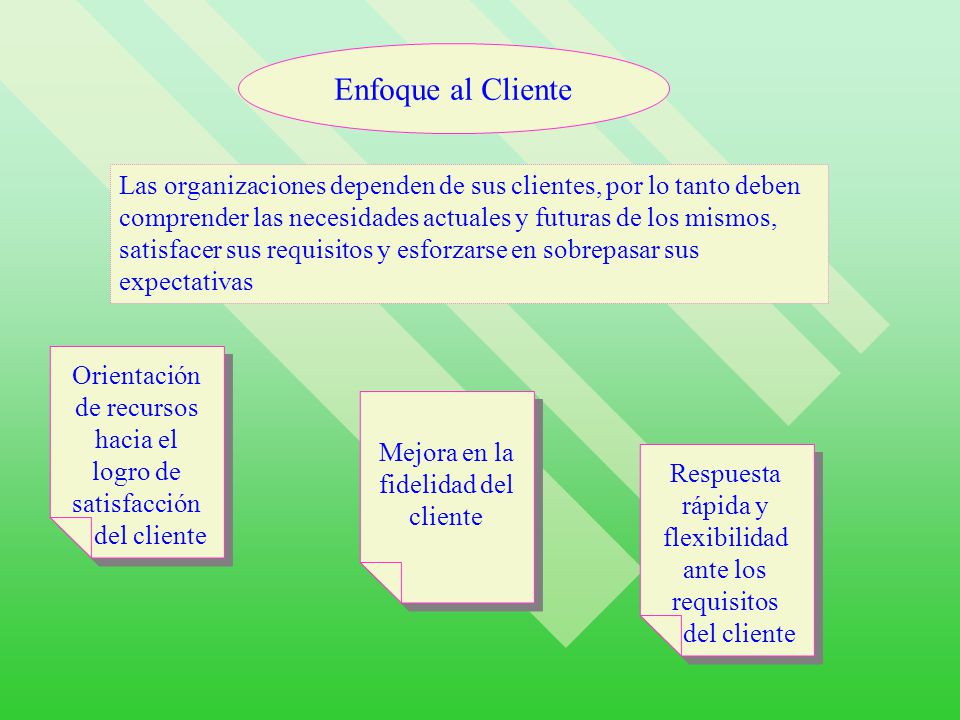 Enfoque al Cliente

Las organizaciones dependen de sus clientes, por lo tanto deben comprender las necesidades actuales y futuras de los mismos, satisfacer sus requisitos y esforzarse en sobrepasar sus expectativas

Orientación de recursos hacia el logro de satisfacción del cliente

Mejora en la fidelidad del cliente

Respuesta rápida y flexibilidad ante los requisitos del cliente